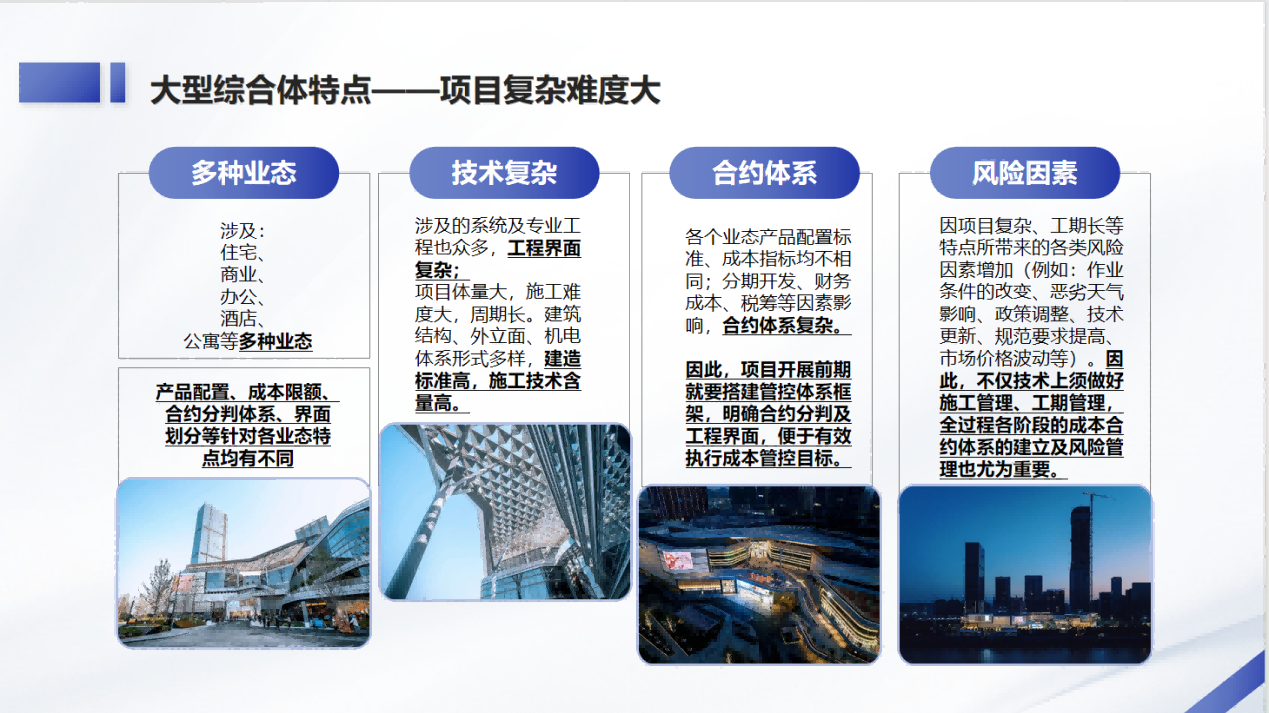 大型综合体特点——项目复杂难度大

多种业态

涉及：
住宅、
商业、
办公、
酒店、
公寓等多种业态

产品配置、成本限额、合约分判体系、界面划分等针对各业态特点均有不同

技术复杂

涉及的系统及专业工程也众多，工程界面复杂；
项目体量大，施工难度大，周期长。建筑结构、外立面、机电体系形式多样，建造标准高，施工技术含量高。

合约体系

各个业态产品配置标准、成本指标均不相同；分期开发、财务成本、税筹等因素影响，合约体系复杂。

因此，项目开展前期就要搭建管控体系框架，明确合约分判及工程界面，便于有效执行成本管控目标。

风险因素

因项目复杂、工期长等特点所带来的各类风险因素增加（例如：作业条件的改变、恶劣天气影响、政策调整、技术更新、规范要求提高、市场价格波动等）。因此，不仅技术上须做好施工管理、工期管理，全过程各阶段的成本合约体系的建立及风险管理也尤为重要。